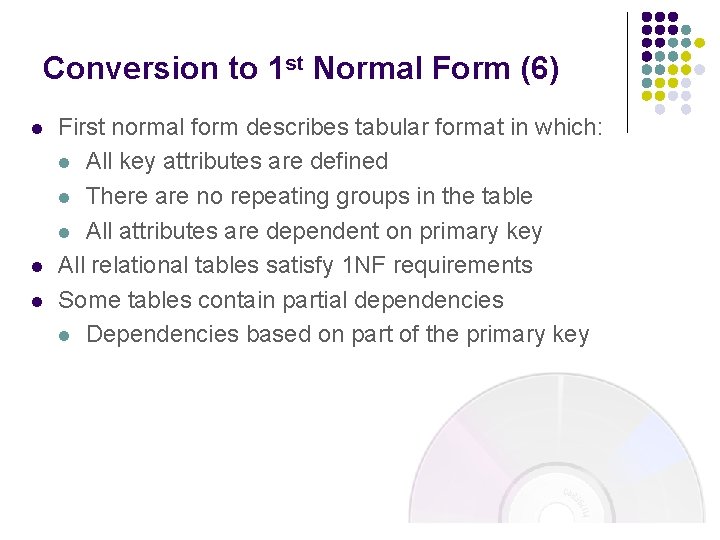 Conversion to 1st Normal Form (6)

- First normal form describes tabular format in which:
  - All key attributes are defined
  - There are no repeating groups in the table
  - All attributes are dependent on primary key
- All relational tables satisfy 1NF requirements
- Some tables contain partial dependencies
  - Dependencies based on part of the primary key